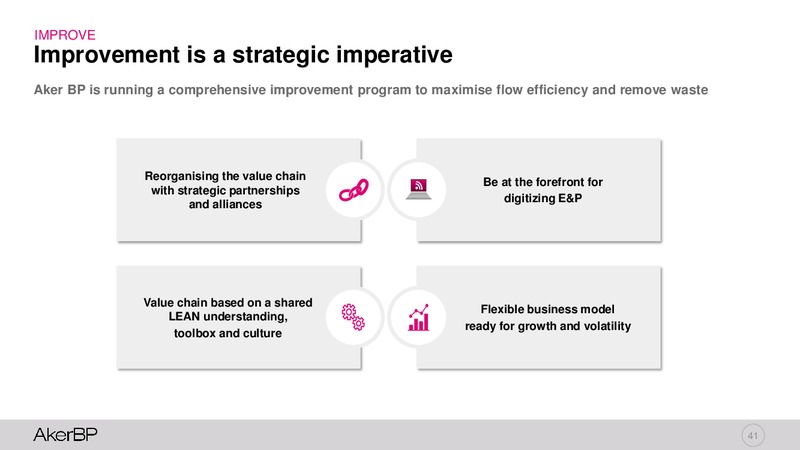 IMPROVE

Improvement is a strategic imperative

Aker BP is running a comprehensive improvement program to maximise flow efficiency and remove waste

Reorganising the value chain with strategic partnerships and alliances

Be at the forefront for digitizing E&P

Value chain based on a shared LEAN understanding, toolbox and culture

Flexible business model ready for growth and volatility

AkerBP

41